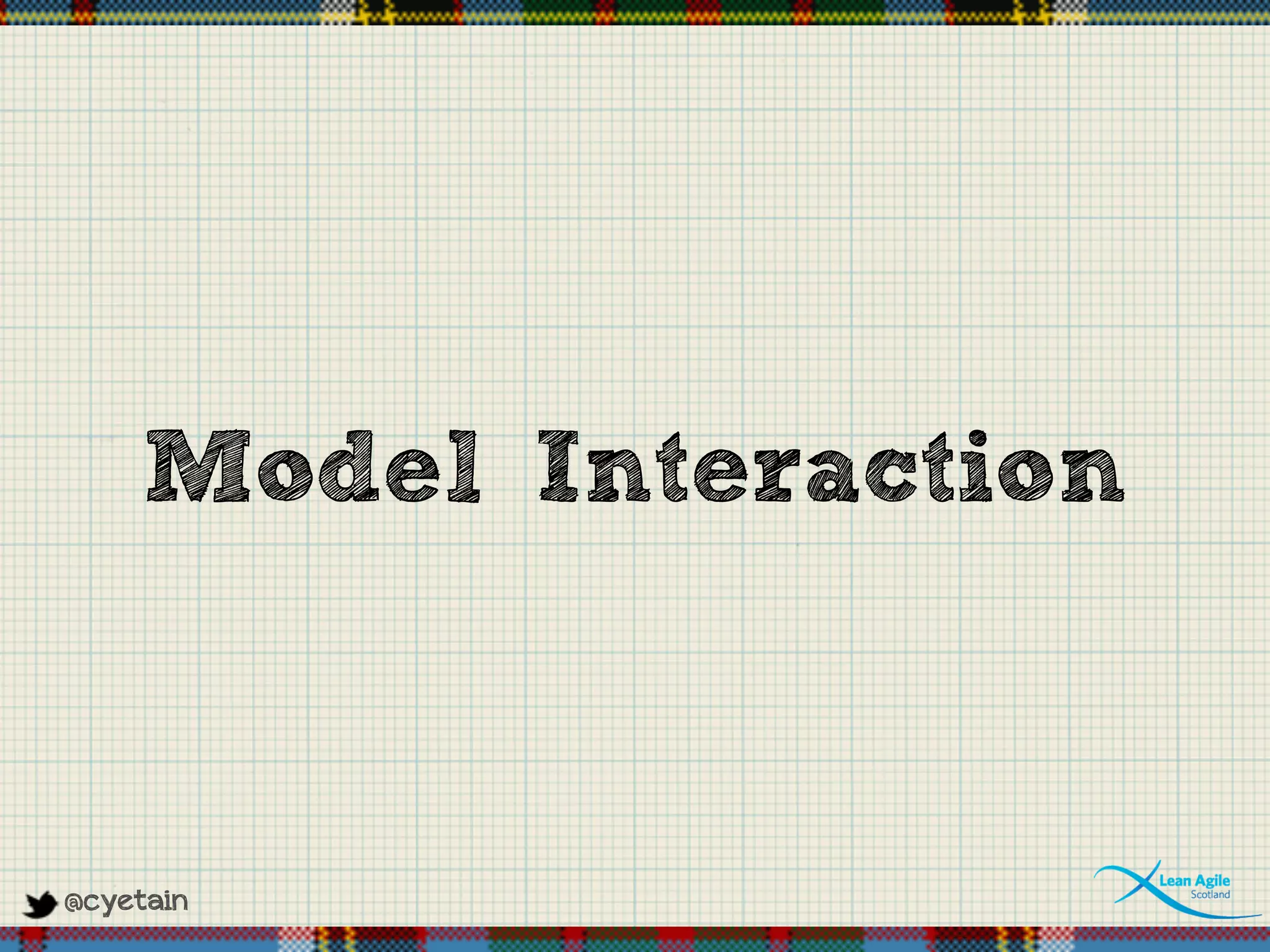 Model Interaction

@cyetain

Lean Agile Scotland